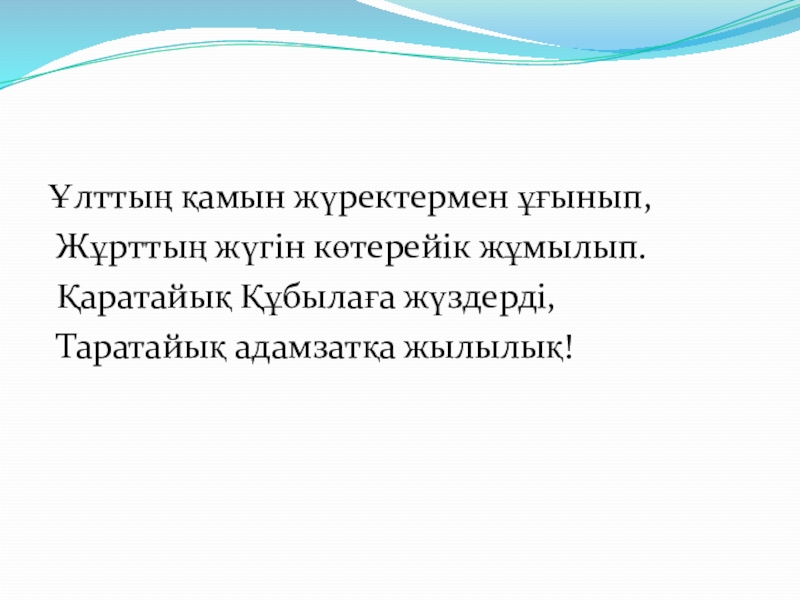 Ұлттың қамын жүректермен ұғынып,
Жұрттың жүгін көтерейік жұмылып.
Қаратайық Құбылаға жүздерді,
Таратайық адамзатқа жылылық!